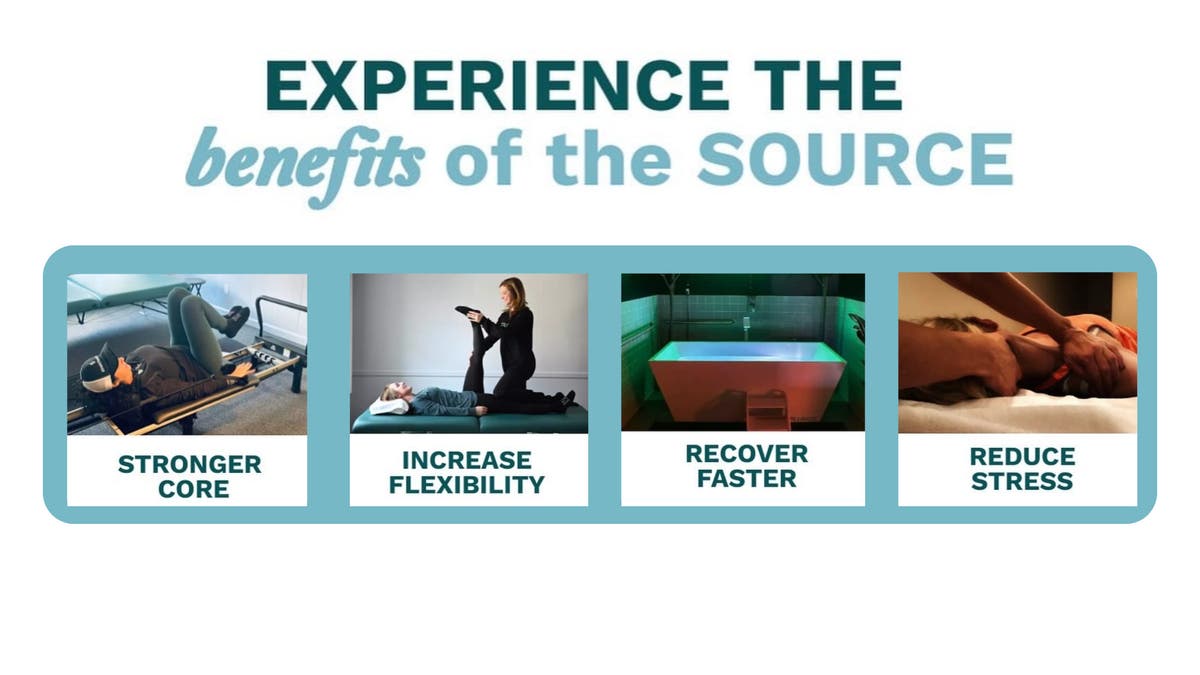 EXPERIENCE THE
benefits of the SOURCE

STRONGER CORE

INCREASE FLEXIBILITY

RECOVER FASTER

REDUCE STRESS